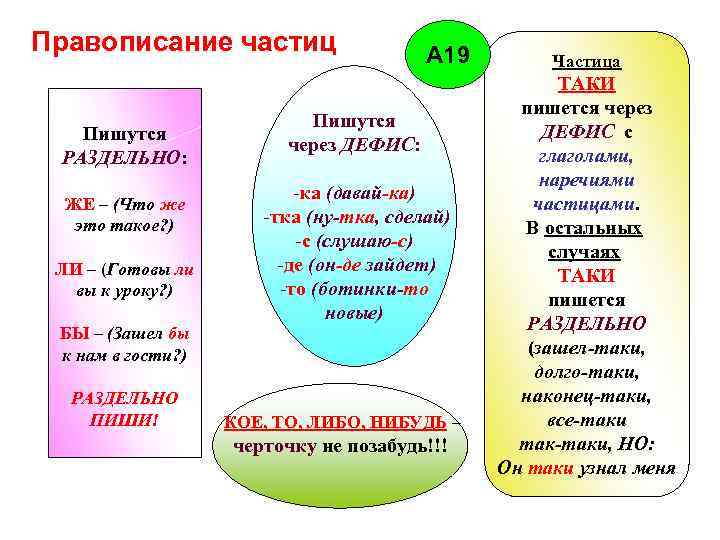 Правописание частиц

А19

Пишутся РАЗДЕЛЬНО:

ЖЕ – (Что же это такое?)

ЛИ – (Готовы ли вы к уроку?)

БЫ – (Зашел бы к нам в гости?)

РАЗДЕЛЬНО ПИШИ!

Пишутся через ДЕФИС:

-ка (давай-ка)
-тка (ну-тка, сделай)
-с (слушаю-с)
-де (он-де зайдет)
-то (ботинки-то новые)

КОЕ, ТО, ЛИБО, НИБУДЬ – черточку не позабудь!!!

Частица ТАКИ пишется через ДЕФИС с глаголами, наречиями частицами. В остальных случаях ТАКИ пишется РАЗДЕЛЬНО (зашел-таки, долго-таки, наконец-таки, все-таки так-таки, НО: Он таки узнал меня